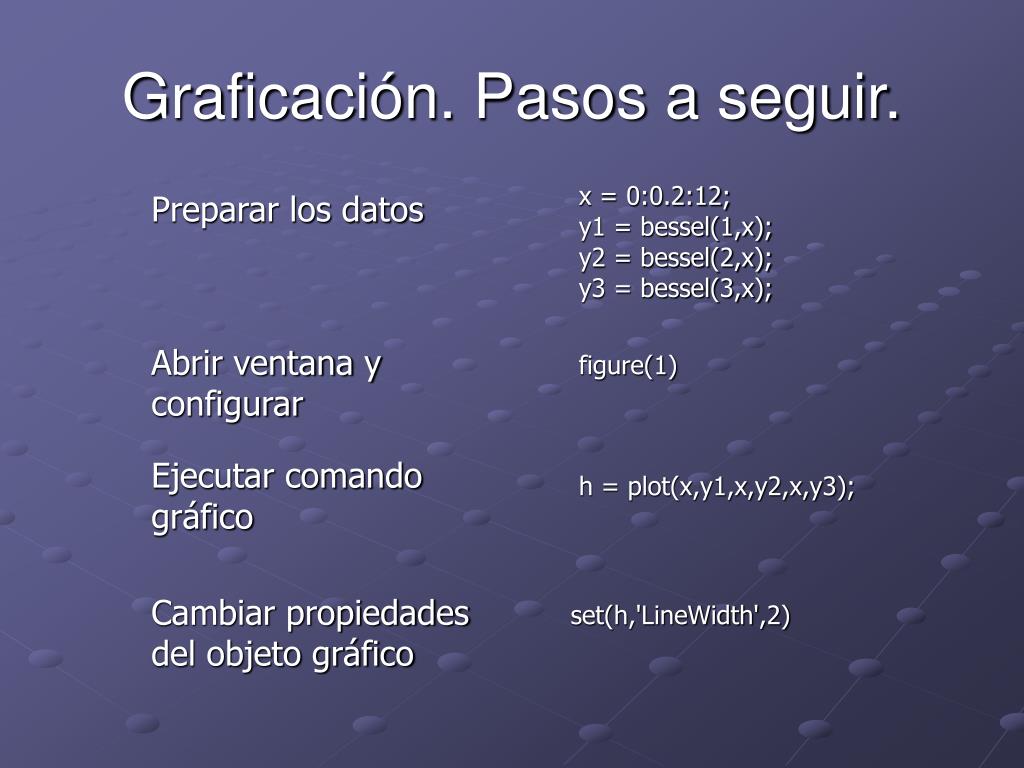 Graficación. Pasos a seguir.

Preparar los datos

x = 0:0.2:12;
y1 = bessel(1,x);
y2 = bessel(2,x);
y3 = bessel(3,x);

Abrir ventana y configurar

figure(1)

Ejecutar comando gráfico

h = plot(x,y1,x,y2,x,y3);

Cambiar propiedades del objeto gráfico

set(h,'LineWidth',2)